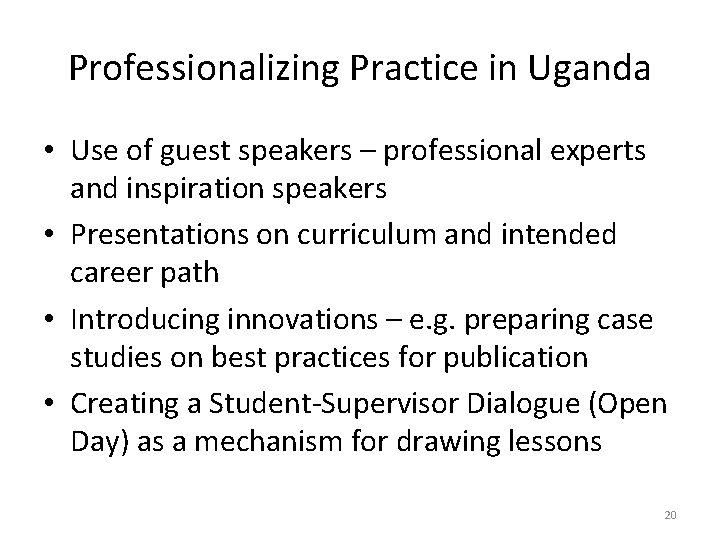 Professionalizing Practice in Uganda

• Use of guest speakers – professional experts and inspiration speakers
• Presentations on curriculum and intended career path
• Introducing innovations – e.g. preparing case studies on best practices for publication
• Creating a Student-Supervisor Dialogue (Open Day) as a mechanism for drawing lessons

20